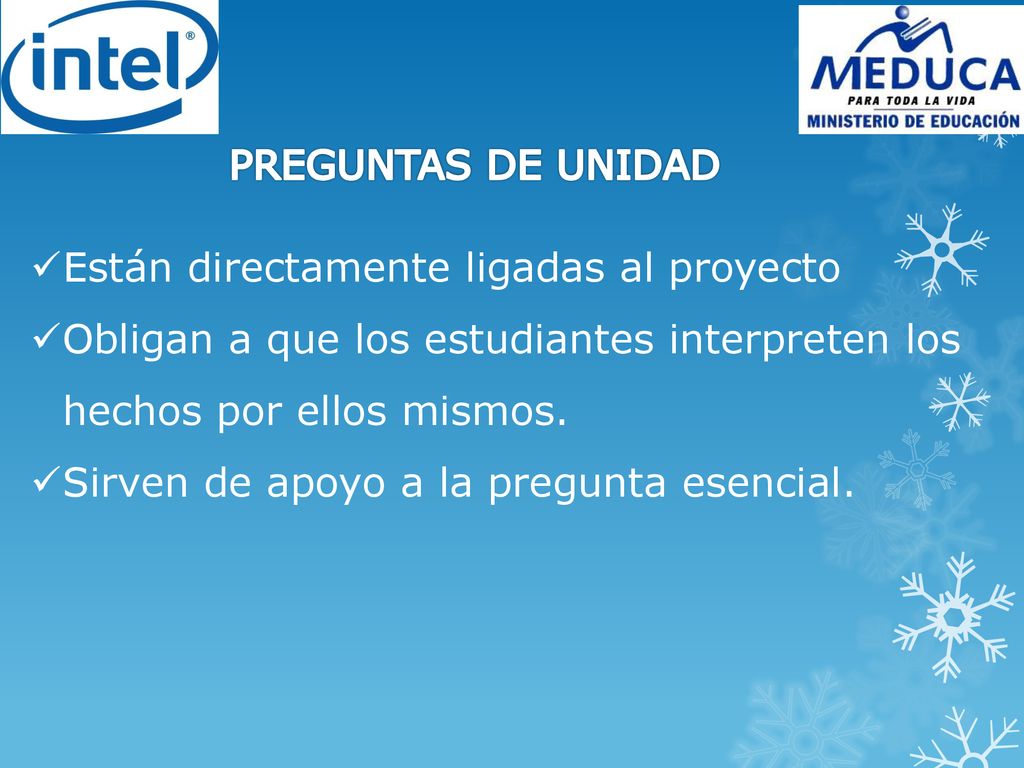 intel®

MEDUCA
PARA TODA LA VIDA
MINISTERIO DE EDUCACIÓN

PREGUNTAS DE UNIDAD

✓Están directamente ligadas al proyecto
✓Obligan a que los estudiantes interpreten los hechos por ellos mismos.
✓Sirven de apoyo a la pregunta esencial.